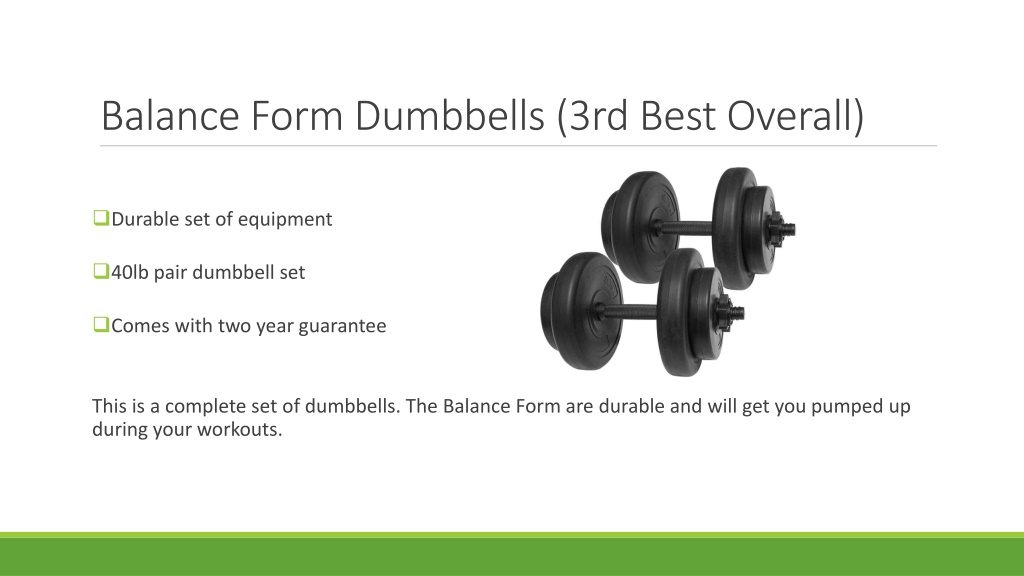 Balance Form Dumbbells (3rd Best Overall)

❑Durable set of equipment

❑40lb pair dumbbell set

❑Comes with two year guarantee

This is a complete set of dumbbells. The Balance Form are durable and will get you pumped up during your workouts.